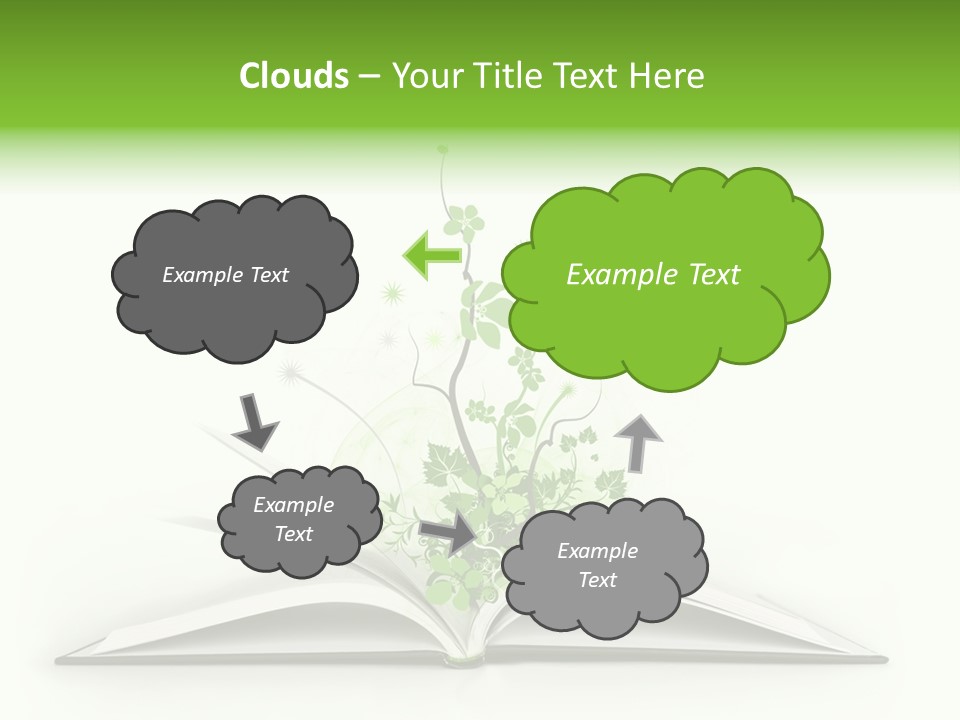 Clouds – Your Title Text Here

Example Text

Example Text

Example Text

Example Text